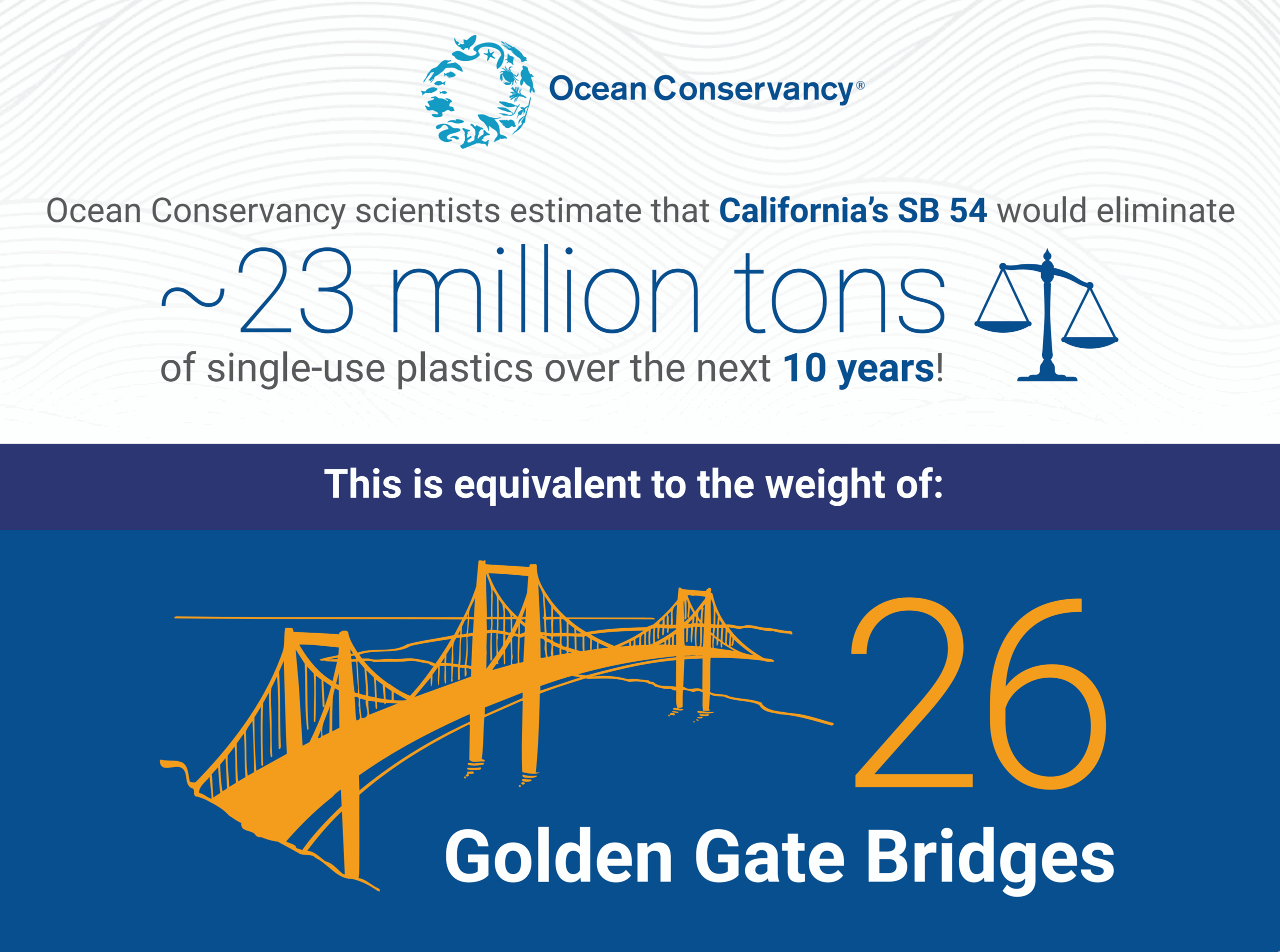 Ocean Conservancy®

Ocean Conservancy scientists estimate that California's SB 54 would eliminate

~23 million tons

of single-use plastics over the next 10 years!

This is equivalent to the weight of:

26

Golden Gate Bridges